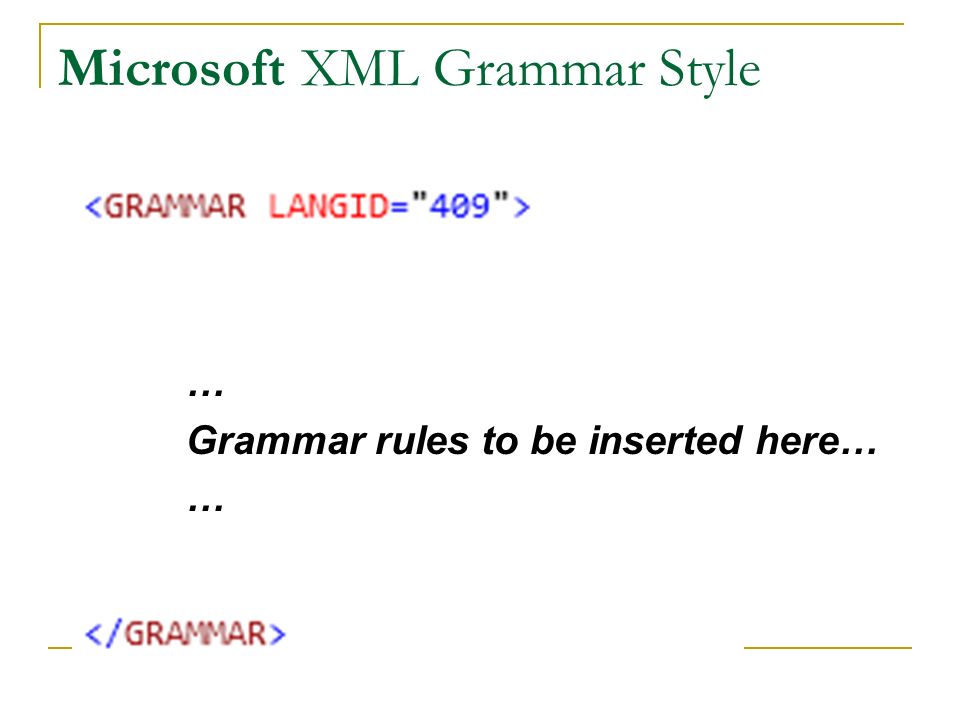 Microsoft XML Grammar Style

<GRAMMAR LANGID="409">

…
Grammar rules to be inserted here…
…

</GRAMMAR>